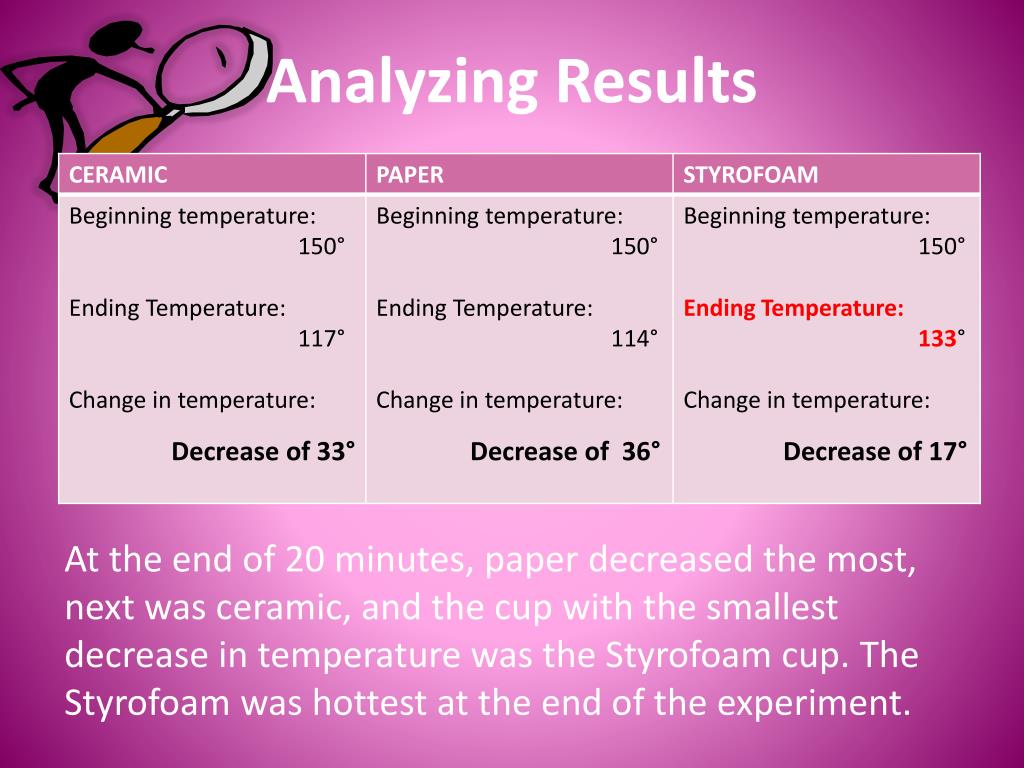 Analyzing Results

| CERAMIC | PAPER | STYROFOAM |
|---|---|---|
| Beginning temperature: 150° Ending Temperature: 117° Change in temperature: Decrease of 33° | Beginning temperature: 150° Ending Temperature: 114° Change in temperature: Decrease of 36° | Beginning temperature: 150° Ending Temperature: 133° Change in temperature: Decrease of 17° |

At the end of 20 minutes, paper decreased the most, next was ceramic, and the cup with the smallest decrease in temperature was the Styrofoam cup. The Styrofoam was hottest at the end of the experiment.